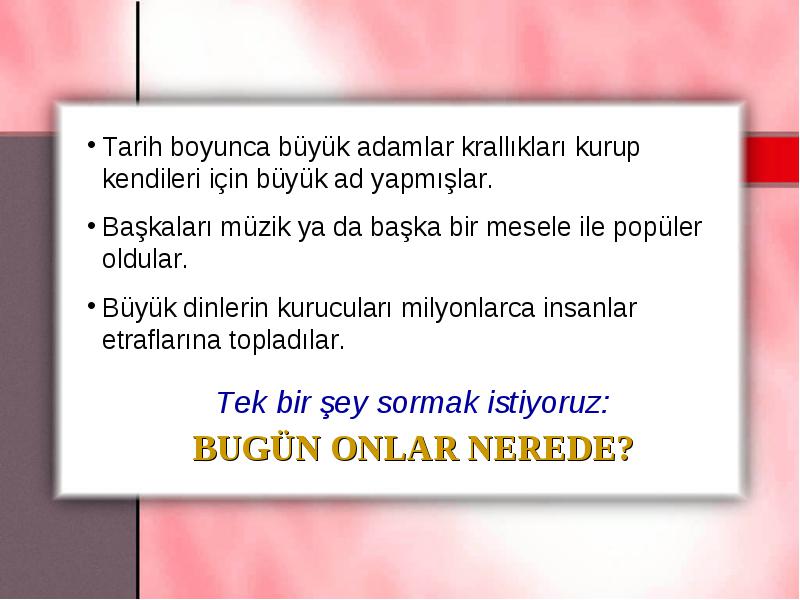 • Tarih boyunca büyük adamlar krallıkları kurup kendileri için büyük ad yapmışlar.

• Başkaları müzik ya da başka bir mesele ile popüler oldular.

• Büyük dinlerin kurucuları milyonlarca insanlar etraflarına topladılar.

Tek bir şey sormak istiyoruz:

BUGÜN ONLAR NEREDE?